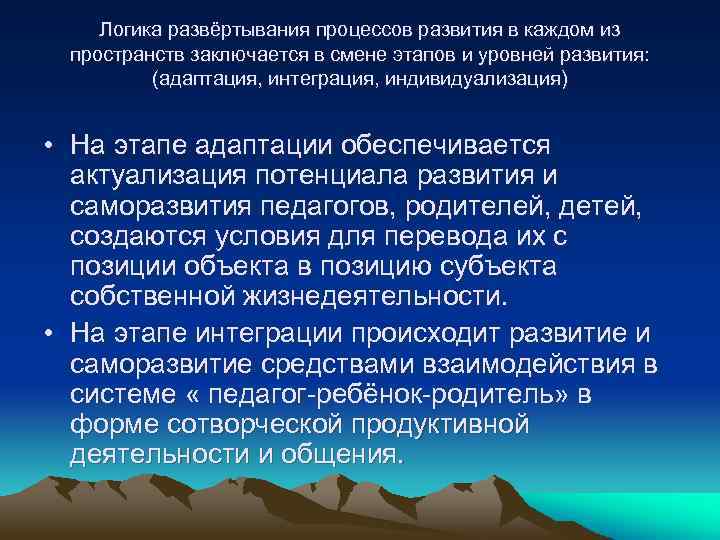 Логика развёртывания процессов развития в каждом из пространств заключается в смене этапов и уровней развития: (адаптация, интеграция, индивидуализация)

• На этапе адаптации обеспечивается актуализация потенциала развития и саморазвития педагогов, родителей, детей, создаются условия для перевода их с позиции объекта в позицию субъекта собственной жизнедеятельности.
• На этапе интеграции происходит развитие и саморазвитие средствами взаимодействия в системе « педагог-ребёнок-родитель» в форме сотворческой продуктивной деятельности и общения.